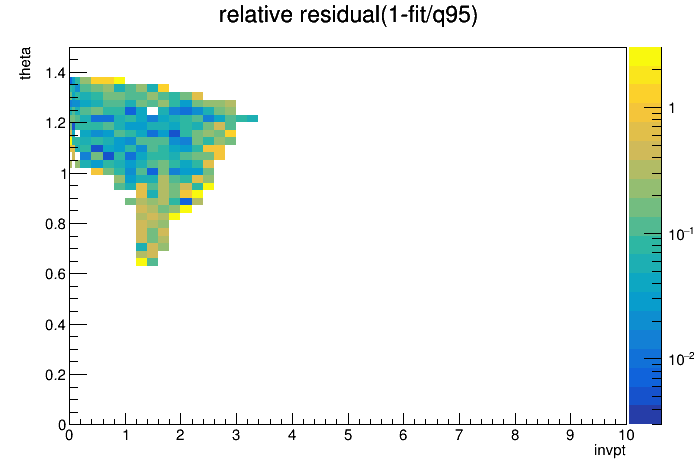 relative residual(1-fit/q95)

theta

1.4
1.2
1
0.8
0.6
0.4
0.2
0

0 1 2 3 4 5 6 7 8 9 10

invpt

1
$10^{-1}$
$10^{-2}$